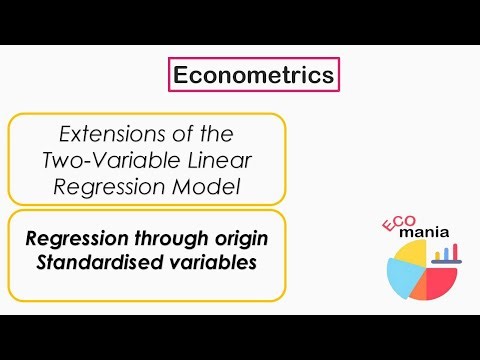 Econometrics

Extensions of the Two-Variable Linear Regression Model

Regression through origin
Standardised variables

ECO mania